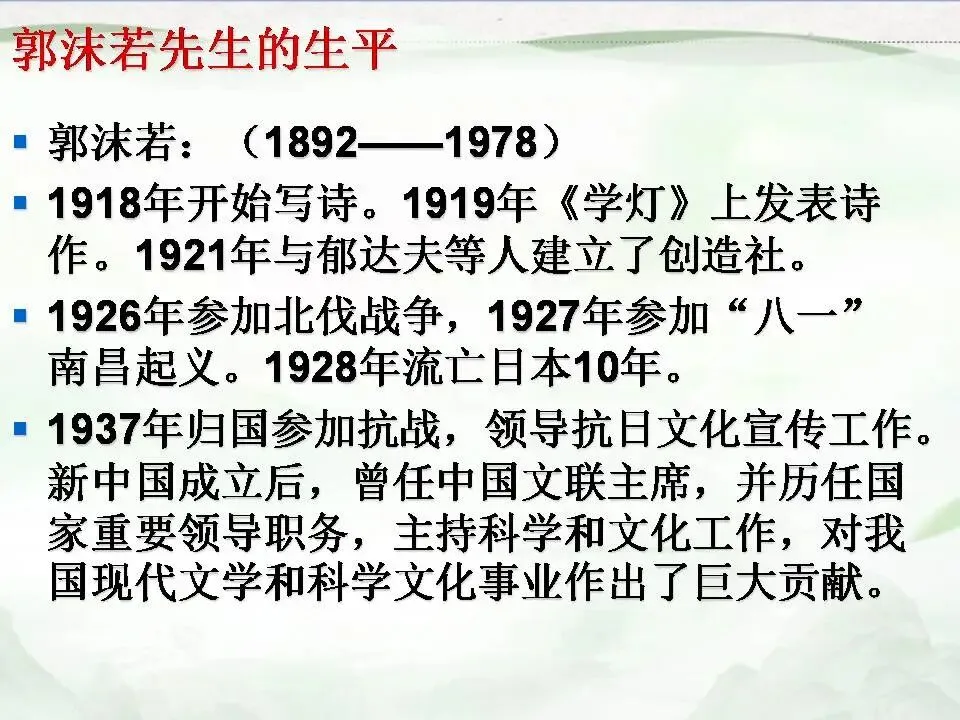 郭沫若先生的生平

• 郭沫若：（1892——1978）
• 1918年开始写诗。1919年《学灯》上发表诗作。1921年与郁达夫等人建立了创造社。
• 1926年参加北伐战争，1927年参加“八一”南昌起义。1928年流亡日本10年。
• 1937年归国参加抗战，领导抗日文化宣传工作。新中国成立后，曾任中国文联主席，并历任国家重要领导职务，主持科学和文化工作，对我国现代文学和科学文化事业作出了巨大贡献。